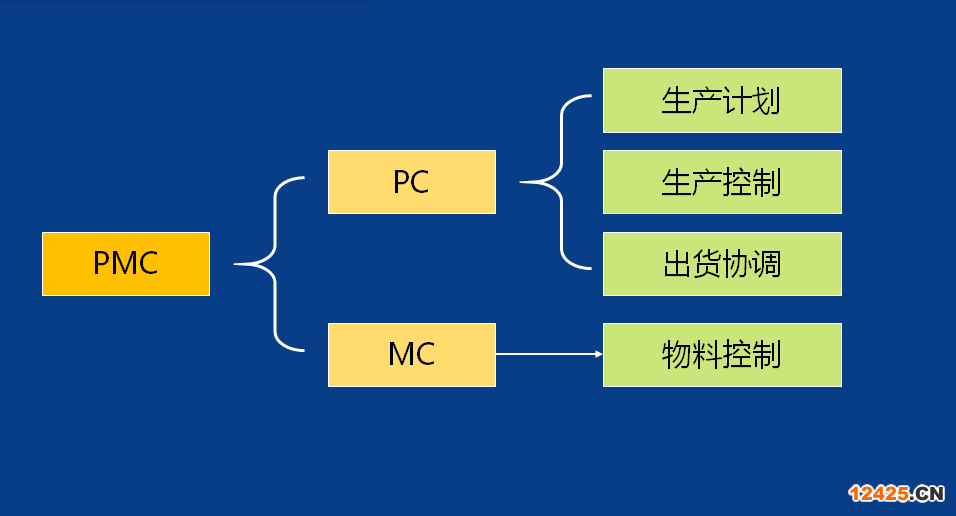 PMC

PC

MC

生产计划

生产控制

出货协调

物料控制

12425.CN